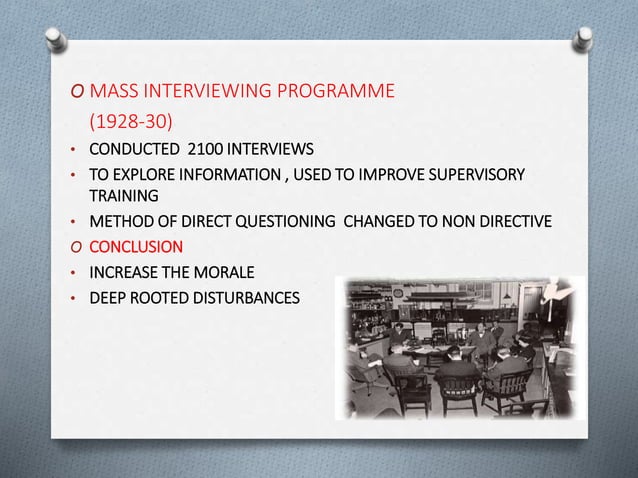 O MASS INTERVIEWING PROGRAMME (1928-30)

• CONDUCTED 2100 INTERVIEWS
• TO EXPLORE INFORMATION , USED TO IMPROVE SUPERVISORY TRAINING
• METHOD OF DIRECT QUESTIONING CHANGED TO NON DIRECTIVE

O CONCLUSION

• INCREASE THE MORALE
• DEEP ROOTED DISTURBANCES